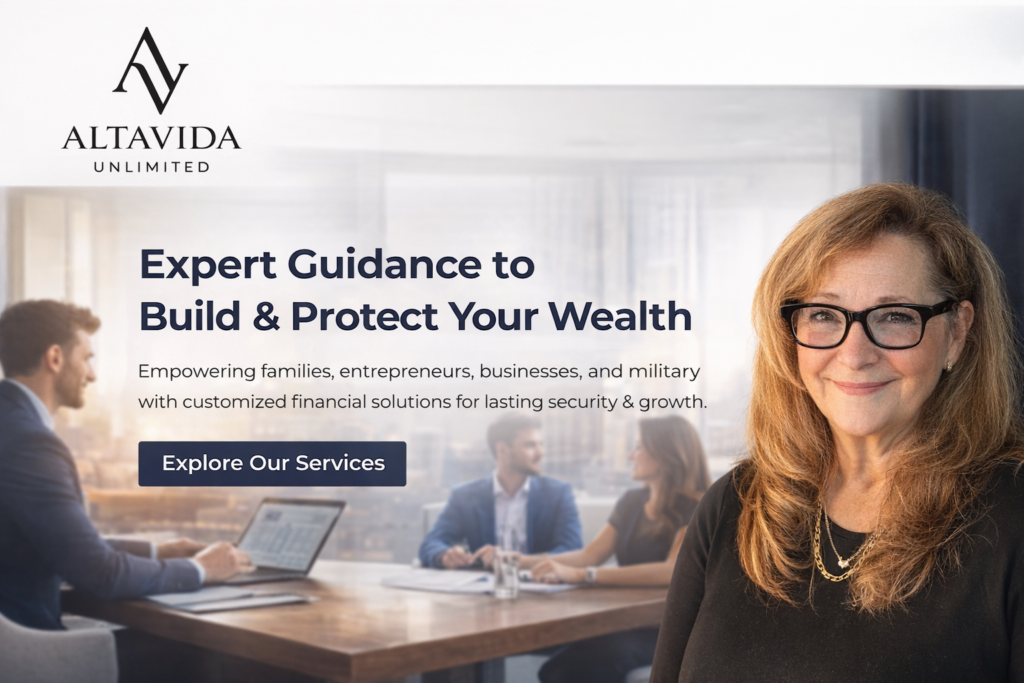 ALTAVIDA
UNLIMITED

Expert Guidance to Build & Protect Your Wealth

Empowering families, entrepreneurs, businesses, and military with customized financial solutions for lasting security & growth.

Explore Our Services